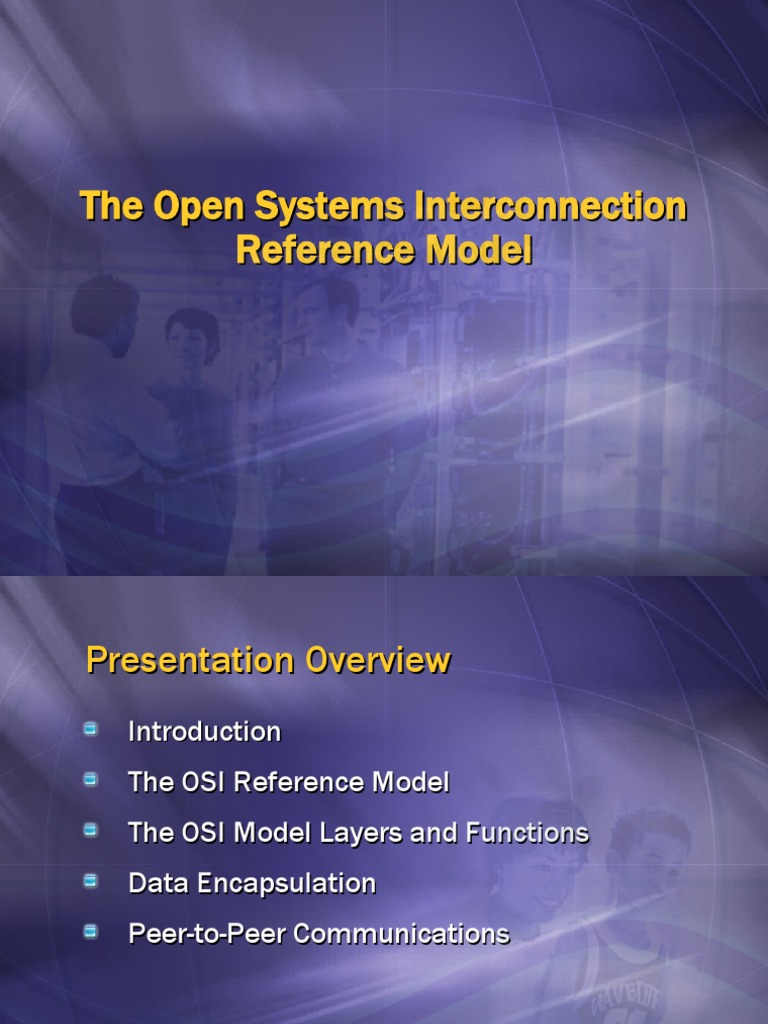 The Open Systems Interconnection Reference Model

Presentation Overview

Introduction

The OSI Reference Model

The OSI Model Layers and Functions

Data Encapsulation

Peer-to-Peer Communications